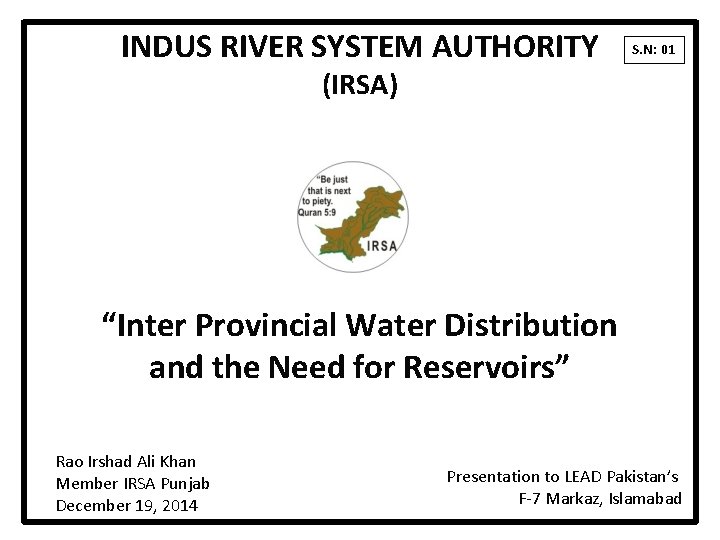 INDUS RIVER SYSTEM AUTHORITY
(IRSA)

S.N: 01

"Be just that is next to piety. Quran 5:9

IRSA

"Inter Provincial Water Distribution and the Need for Reservoirs"

Rao Irshad Ali Khan
Member IRSA Punjab
December 19, 2014

Presentation to LEAD Pakistan's
F-7 Markaz, Islamabad